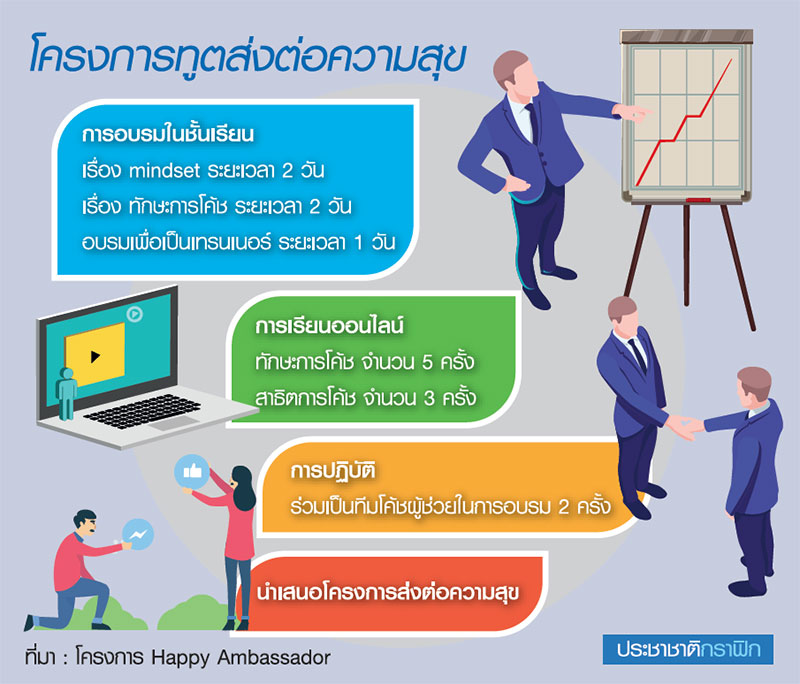 โครงการทูตส่งต่อความสุข

การอบรมในชั้นเรียน
เรื่อง mindset ระยะเวลา 2 วัน
เรื่อง ทักษะการโค้ช ระยะเวลา 2 วัน
อบรมเพื่อเป็นเทรนเนอร์ ระยะเวลา 1 วัน

การเรียนออนไลน์
ทักษะการโค้ช จำนวน 5 ครั้ง
สาธิตการโค้ช จำนวน 3 ครั้ง

การปฏิบัติ
ร่วมเป็นทีมโค้ชผู้ช่วยในการอบรม 2 ครั้ง

นำเสนอโครงการส่งต่อความสุข

ที่มา : โครงการ Happy Ambassador

ประชาชาติกราฟิก